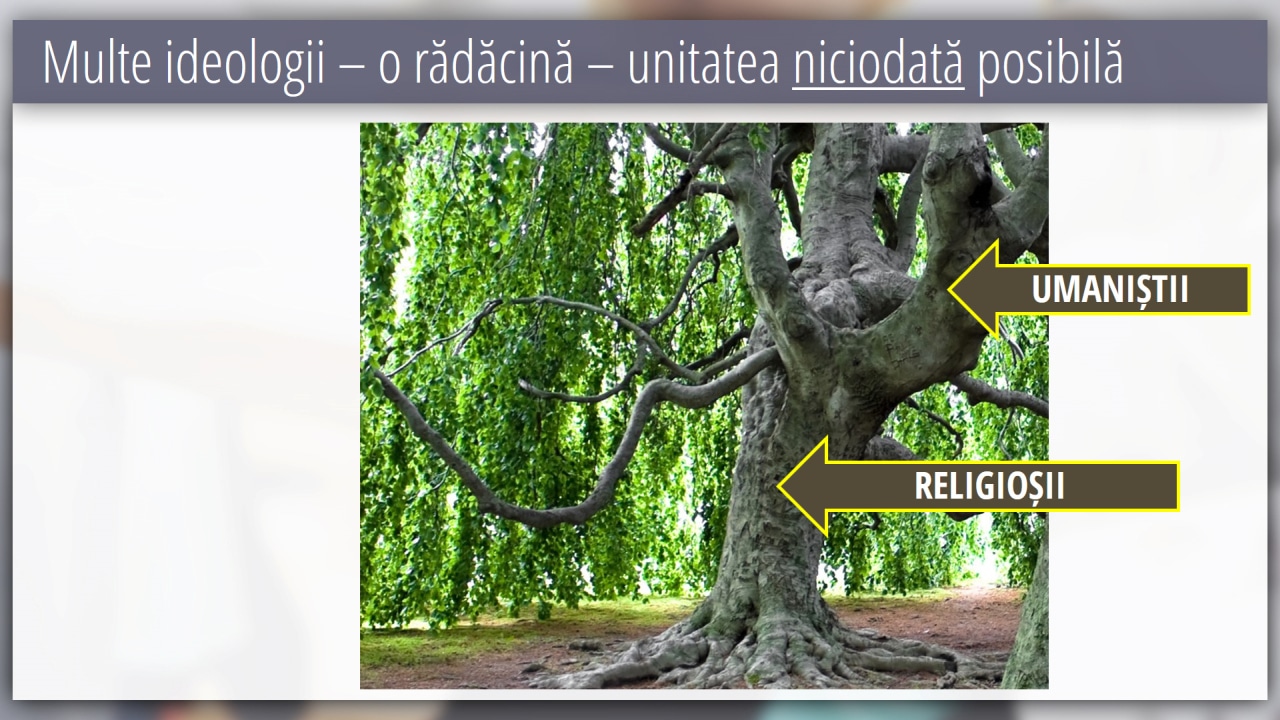 Multe ideologii – o rădăcină – unitatea niciodată posibilă

UMANIȘTII

RELIGIOȘII